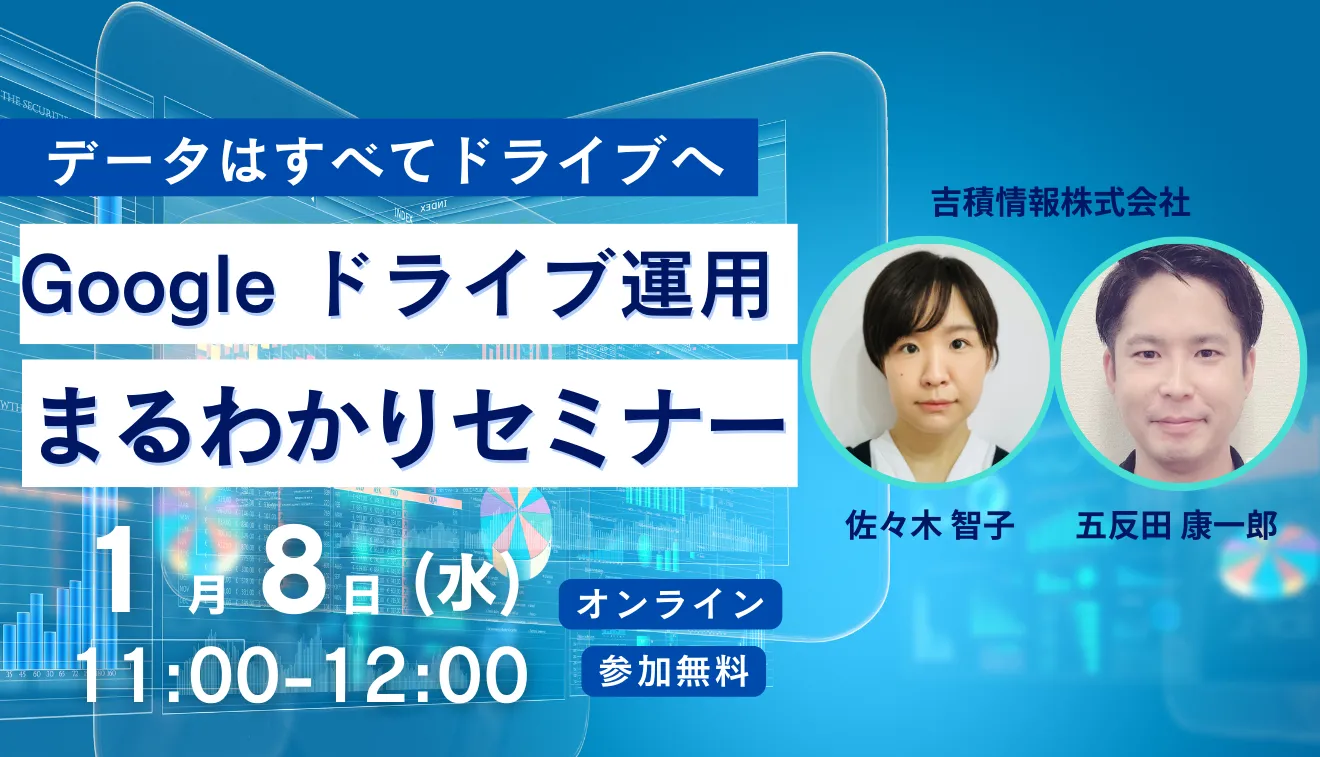 データはすべてドライブへ

Google ドライブ運用

まるわかりセミナー

1月8日(水)

11:00-12:00

オンライン

参加無料

吉積情報株式会社

佐々木 智子

五反田 康一郎